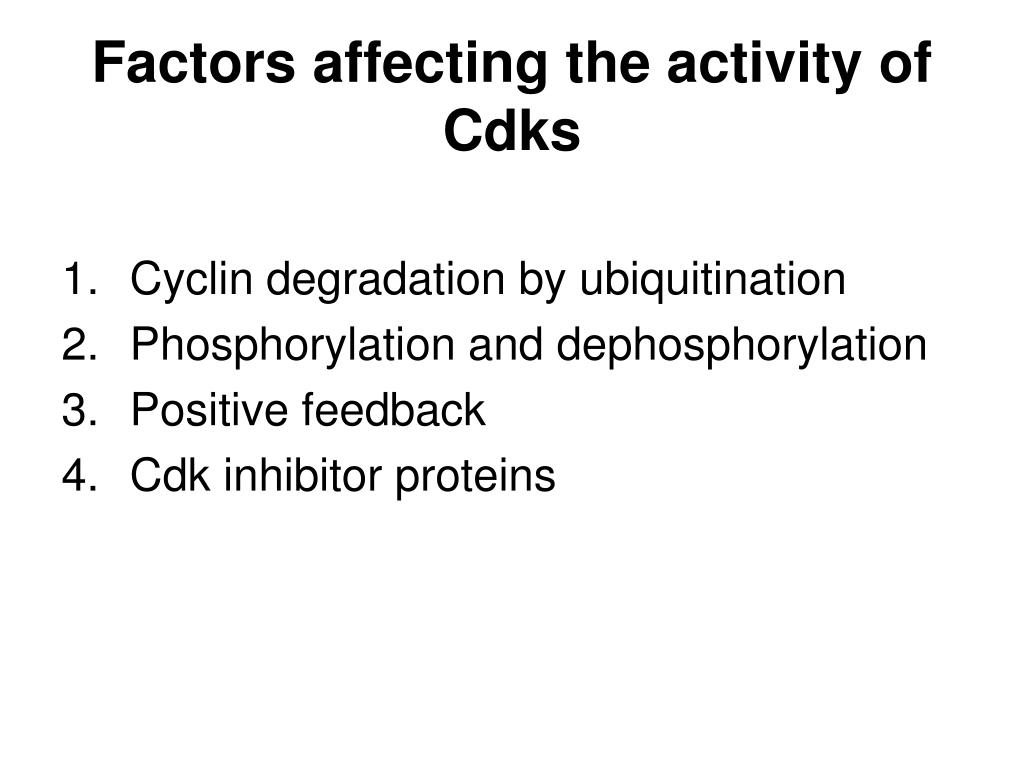 Factors affecting the activity of Cdks

1. Cyclin degradation by ubiquitination
2. Phosphorylation and dephosphorylation
3. Positive feedback
4. Cdk inhibitor proteins